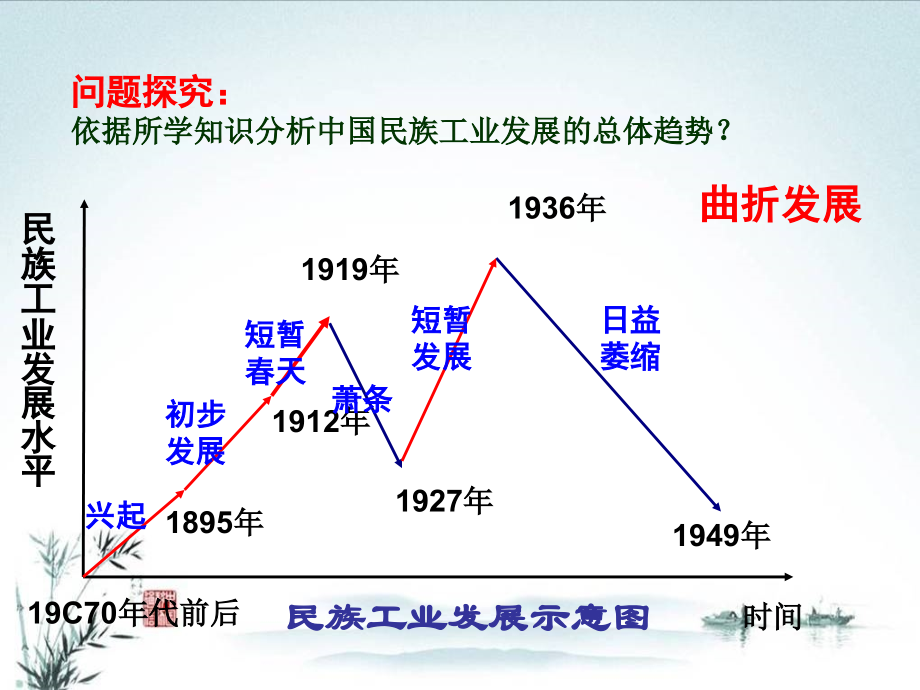 问题探究：
依据所学知识分析中国民族工业发展的总体趋势？

曲折发展

民族工业发展水平

1936年
1919年
短暂春天
短暂发展
日益萎缩
萧条
初步发展
1912年
1927年
兴起
1895年
1949年

19C70年代前后
民族工业发展示意图
时间